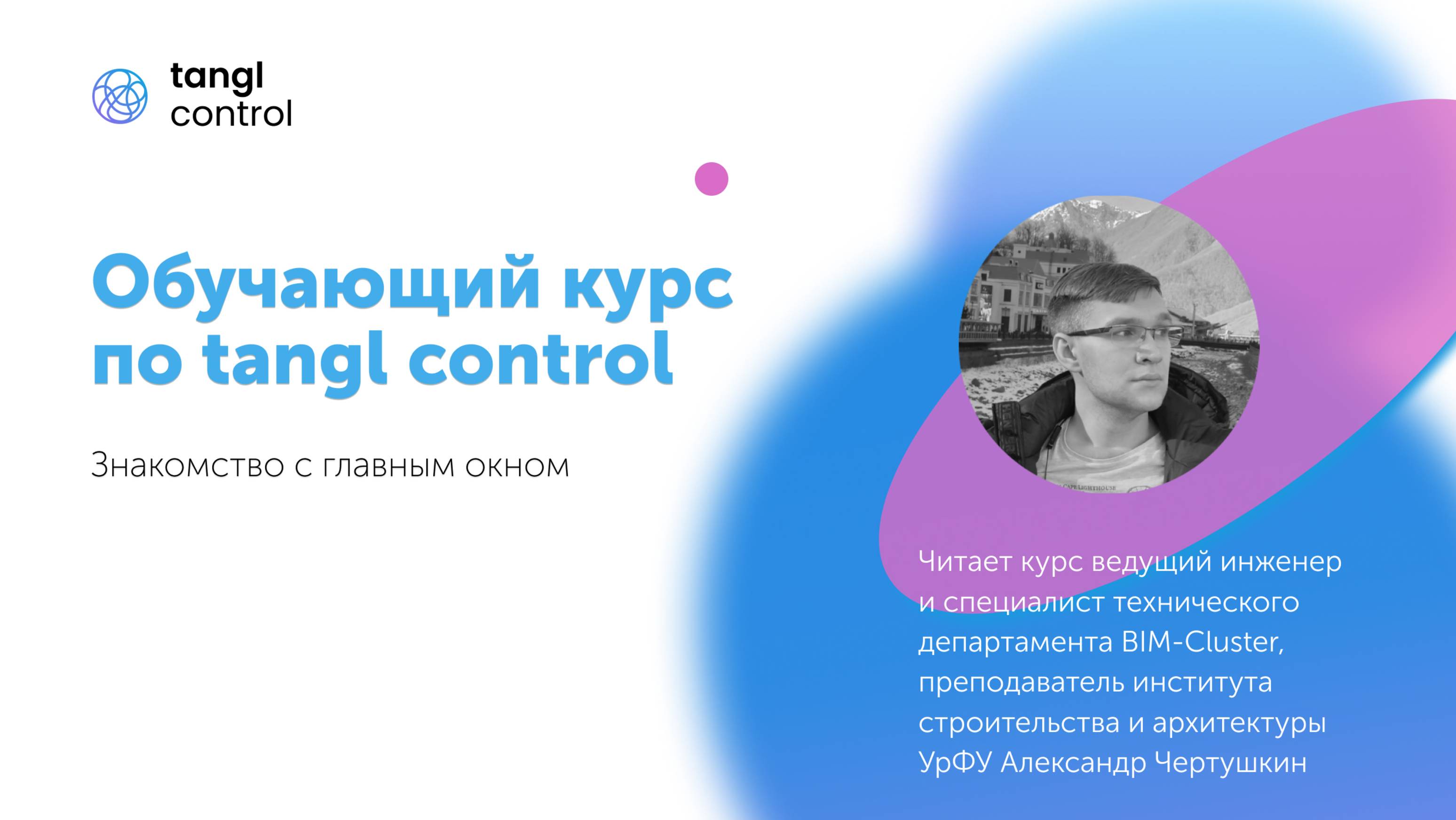 tangl control

Обучающий курс по tangl control

Знакомство с главным окном

CAPE LIGHTHOUSE

Читает курс ведущий инженер и специалист технического департамента BIM-Cluster, преподаватель института строительства и архитектуры УрФУ Александр Чертушкин